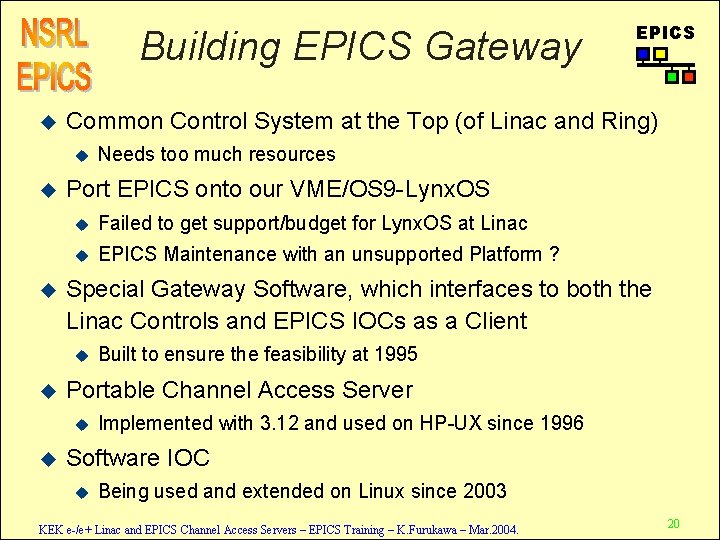 NSRL
EPICS

Building EPICS Gateway

EPICS

◆ Common Control System at the Top (of Linac and Ring)
◆ Needs too much resources
◆ Port EPICS onto our VME/OS9-LynxOS
◆ Failed to get support/budget for LynxOS at Linac
◆ EPICS Maintenance with an unsupported Platform ?
◆ Special Gateway Software, which interfaces to both the Linac Controls and EPICS IOCs as a Client
◆ Built to ensure the feasibility at 1995
◆ Portable Channel Access Server
◆ Implemented with 3.12 and used on HP-UX since 1996
◆ Software IOC
◆ Being used and extended on Linux since 2003

KEK e-/e+ Linac and EPICS Channel Access Servers – EPICS Training – K.Furukawa – Mar.2004.

20